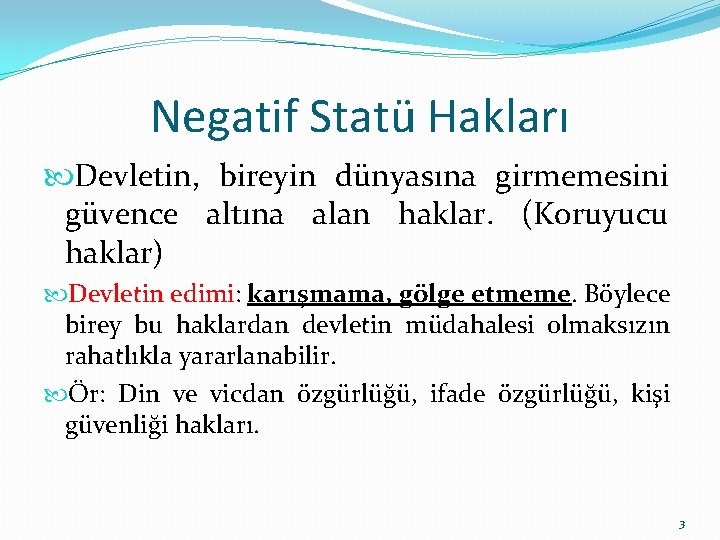 Negatif Statü Hakları

Devletin, bireyin dünyasına girmemesini güvence altına alan haklar. (Koruyucu haklar)

Devletin edimi: karışmama, gölge etmeme. Böylece birey bu haklardan devletin müdahalesi olmaksızın rahatlıkla yararlanabilir.

Ör: Din ve vicdan özgürlüğü, ifade özgürlüğü, kişi güvenliği hakları.

3